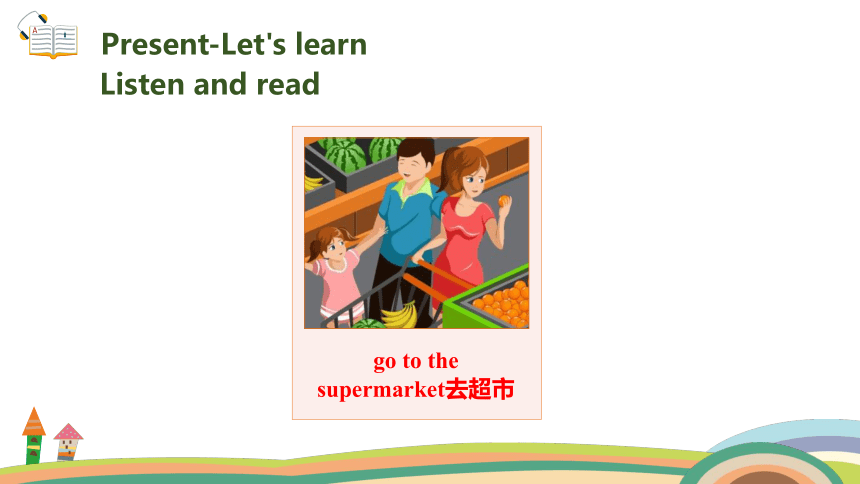 Present-Let's learn
Listen and read

go to the supermarket去超市